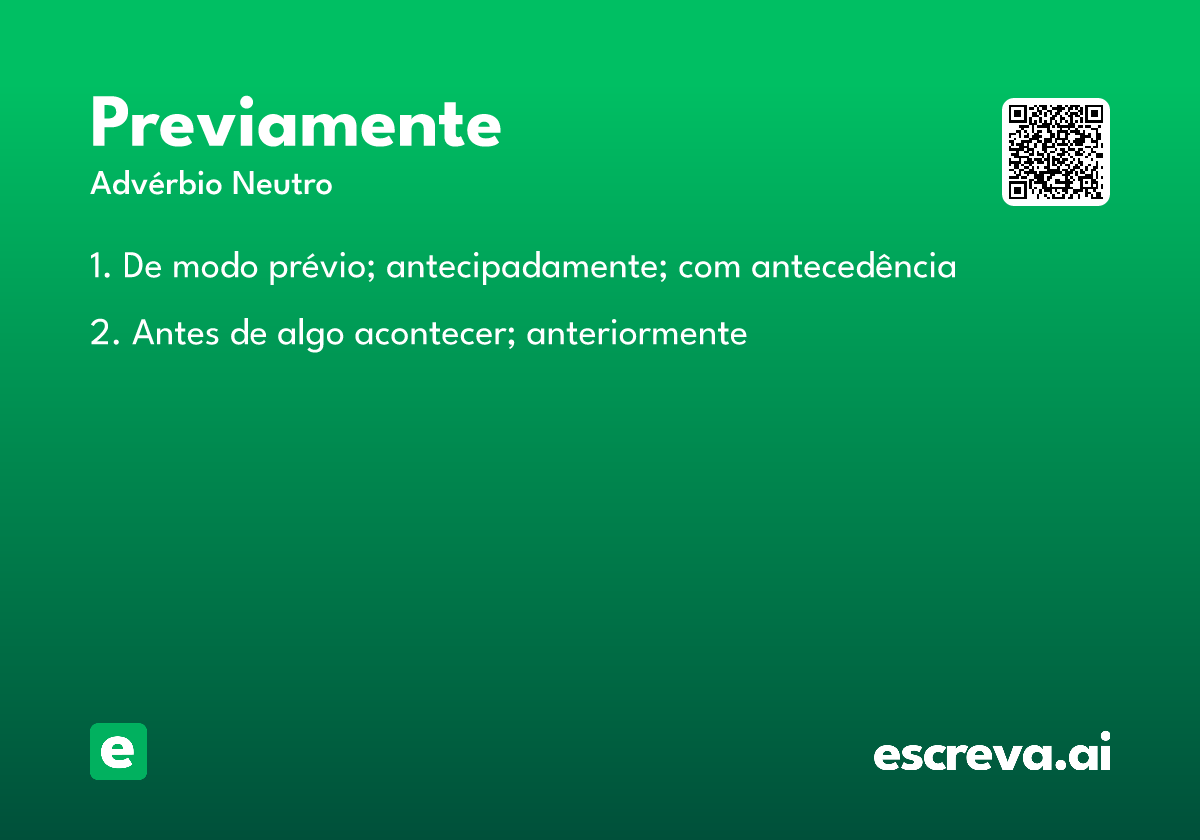 Previamente

Advérbio Neutro

1. De modo prévio; antecipadamente; com antecedência

2. Antes de algo acontecer; anteriormente

e

escreva.ai